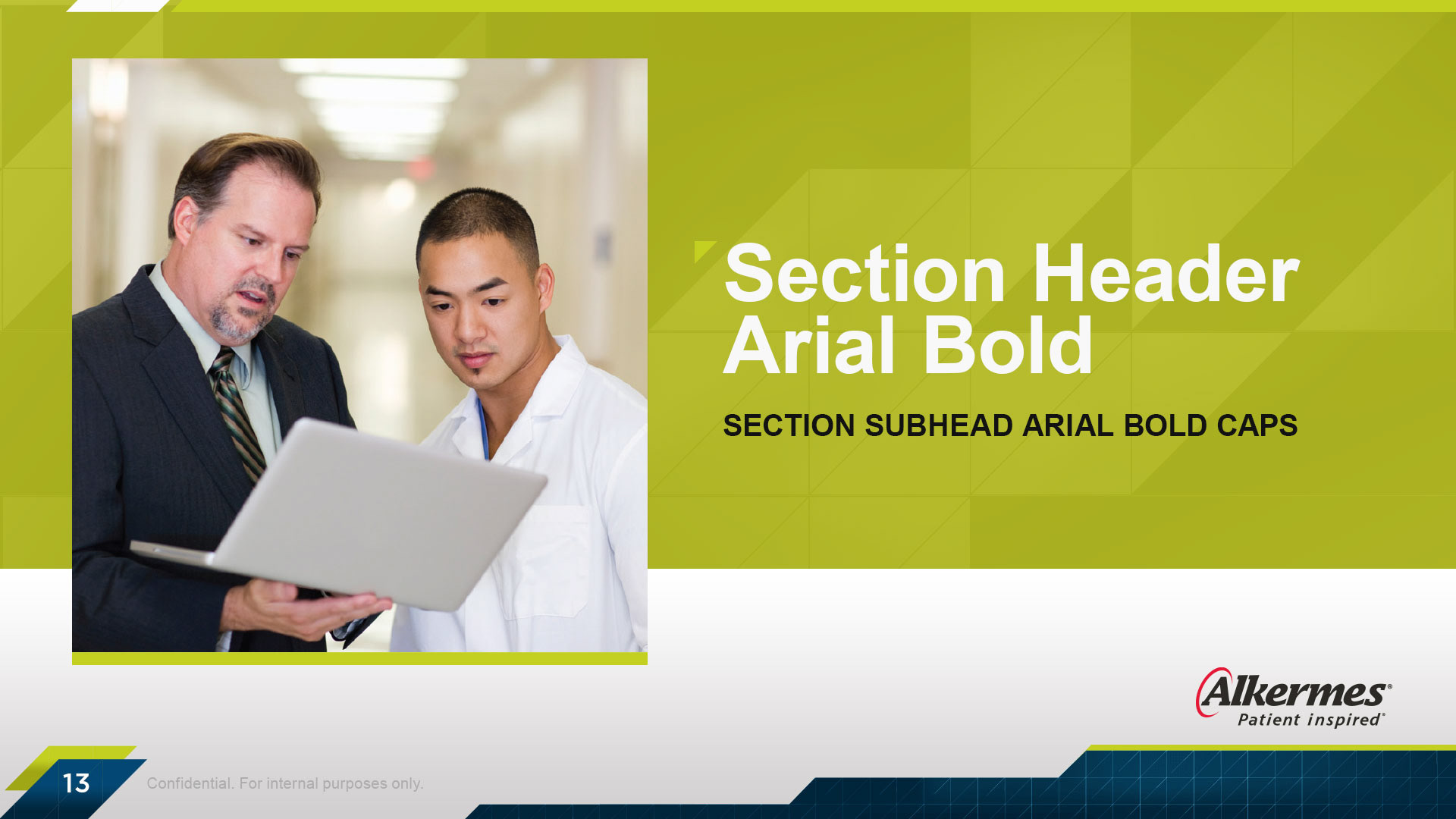 Section Header Arial Bold

SECTION SUBHEAD ARIAL BOLD CAPS

Alkermes®
Patient inspired®

13

Confidential. For internal purposes only.